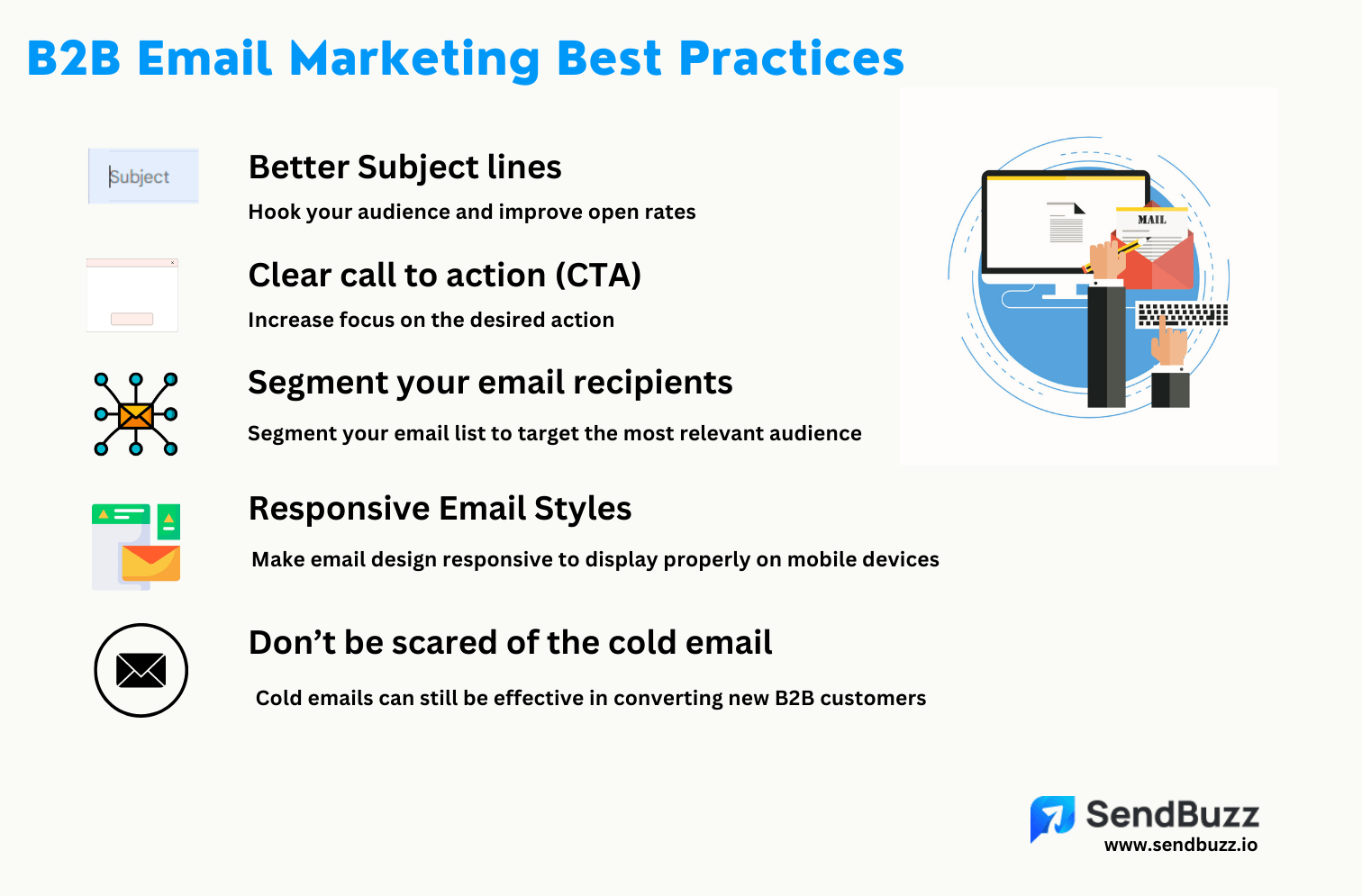 B2B Email Marketing Best Practices

Subject

Better Subject lines

Hook your audience and improve open rates

Clear call to action (CTA)

Increase focus on the desired action

Segment your email recipients

Segment your email list to target the most relevant audience

Responsive Email Styles

Make email design responsive to display properly on mobile devices

Don't be scared of the cold email

Cold emails can still be effective in converting new B2B customers

MAIL

SendBuzz
www.sendbuzz.io